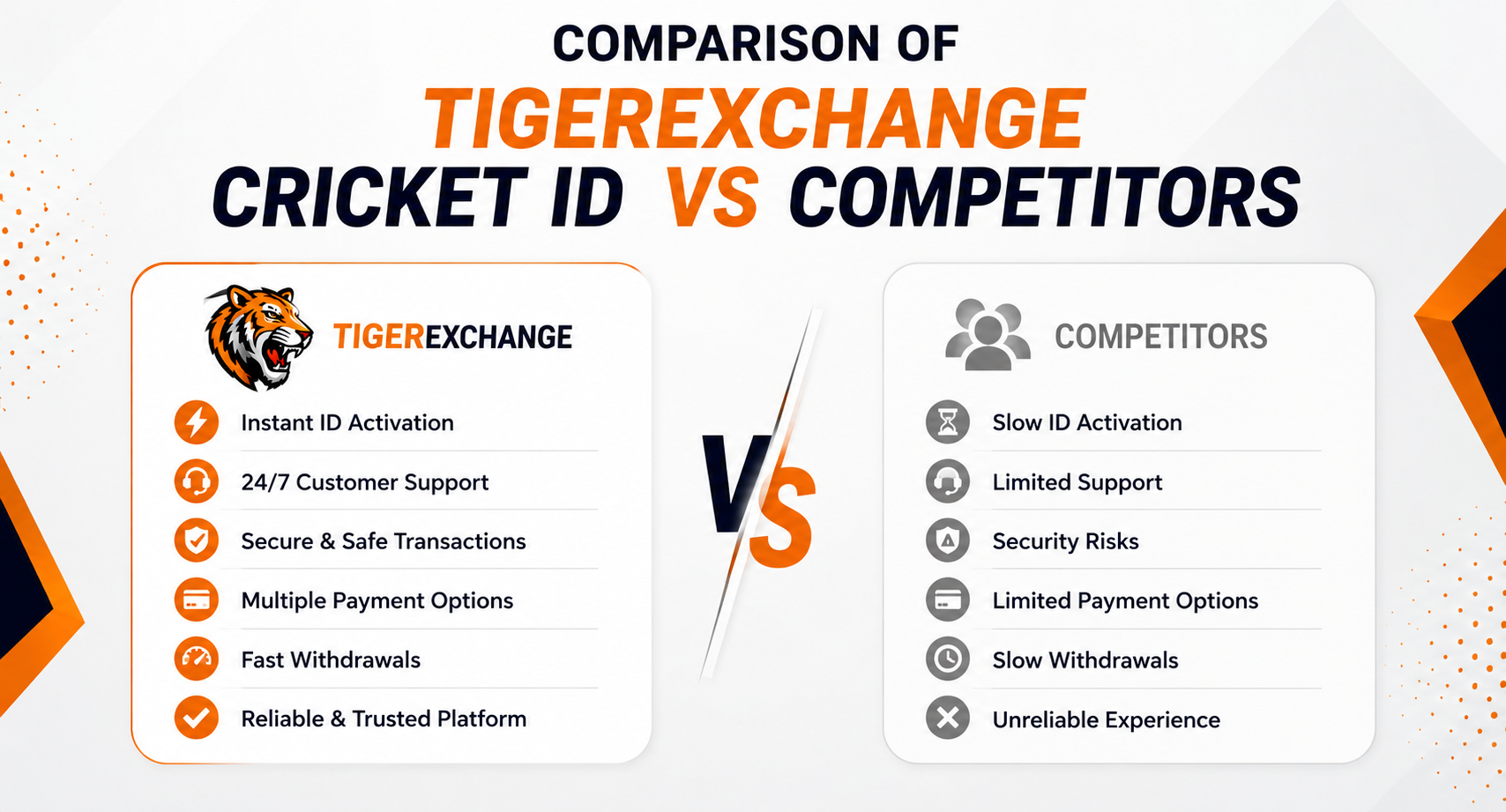 COMPARISON OF
TIGEREXCHANGE
CRICKET ID VS COMPETITORS

TIGEREXCHANGE

Instant ID Activation

24/7 Customer Support

Secure & Safe Transactions

Multiple Payment Options

Fast Withdrawals

Reliable & Trusted Platform

VS

COMPETITORS

Slow ID Activation

Limited Support

Security Risks

Limited Payment Options

Slow Withdrawals

Unreliable Experience